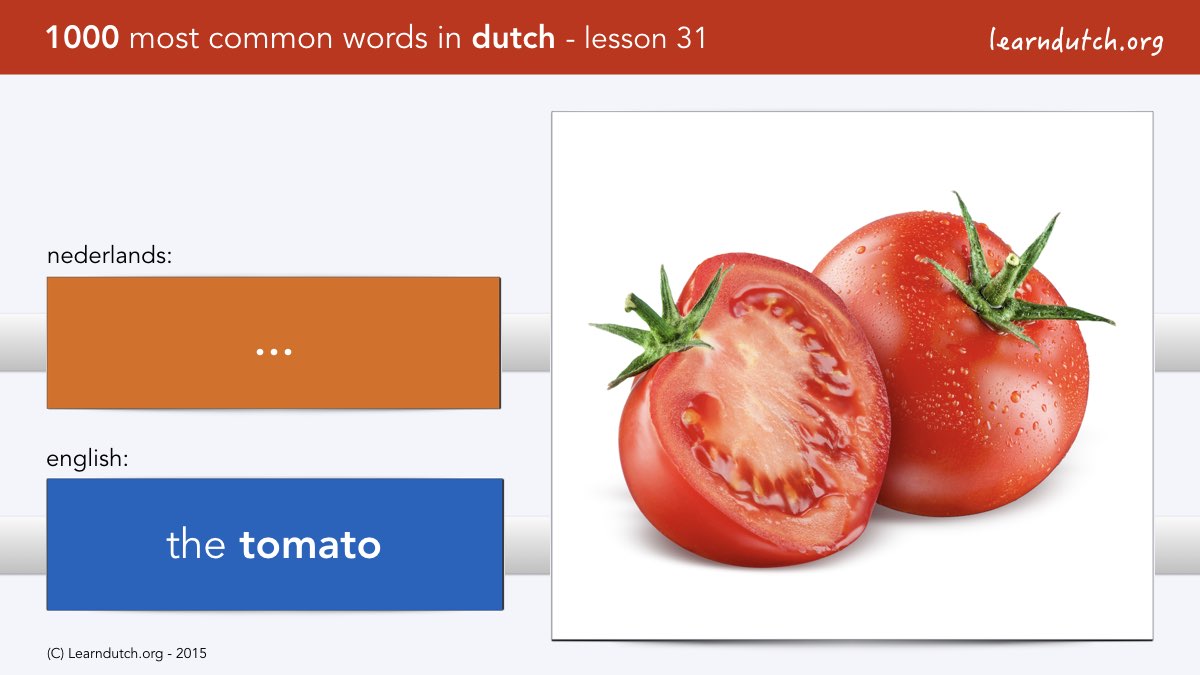 1000 most common words in dutch - lesson 31

learndutch.org

nederlands:

...

english:

the tomato

(C) Learndutch.org - 2015